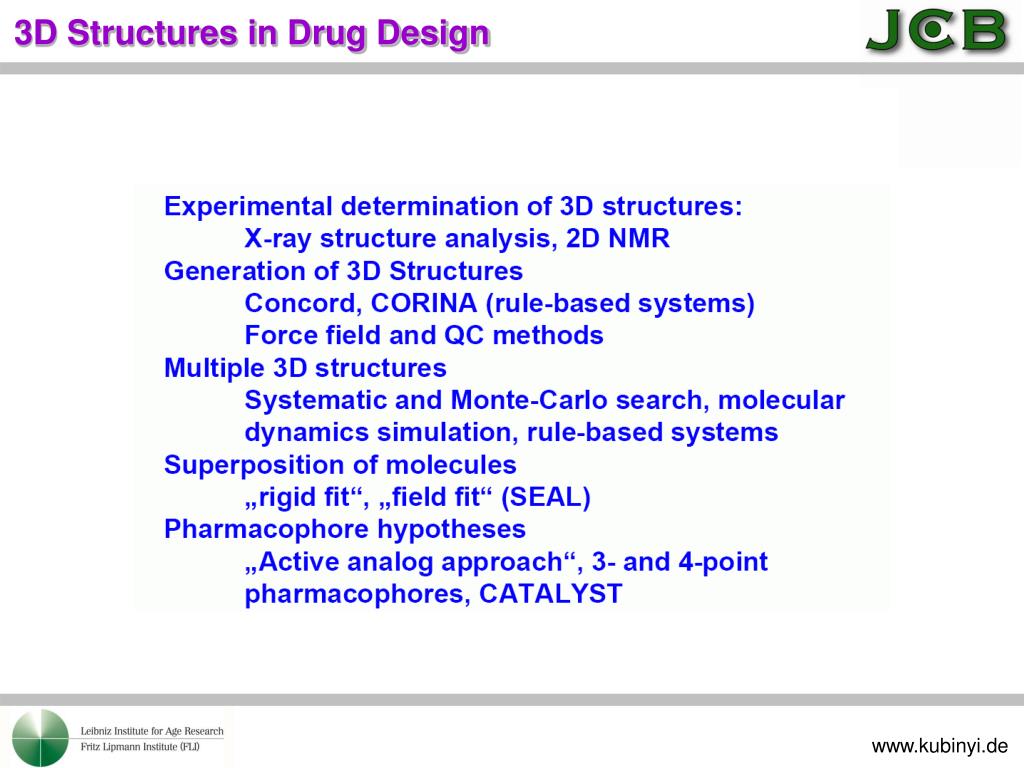 3D Structures in Drug Design

JCB

Experimental determination of 3D structures:
X-ray structure analysis, 2D NMR
Generation of 3D Structures
Concord, CORINA (rule-based systems)
Force field and QC methods
Multiple 3D structures
Systematic and Monte-Carlo search, molecular dynamics simulation, rule-based systems
Superposition of molecules
„rigid fit“, „field fit“ (SEAL)
Pharmacophore hypotheses
„Active analog approach“, 3- and 4-point pharmacophores, CATALYST

Leibniz Institute for Age Research
Fritz Lipmann Institute (FLI)

www.kubinyi.de